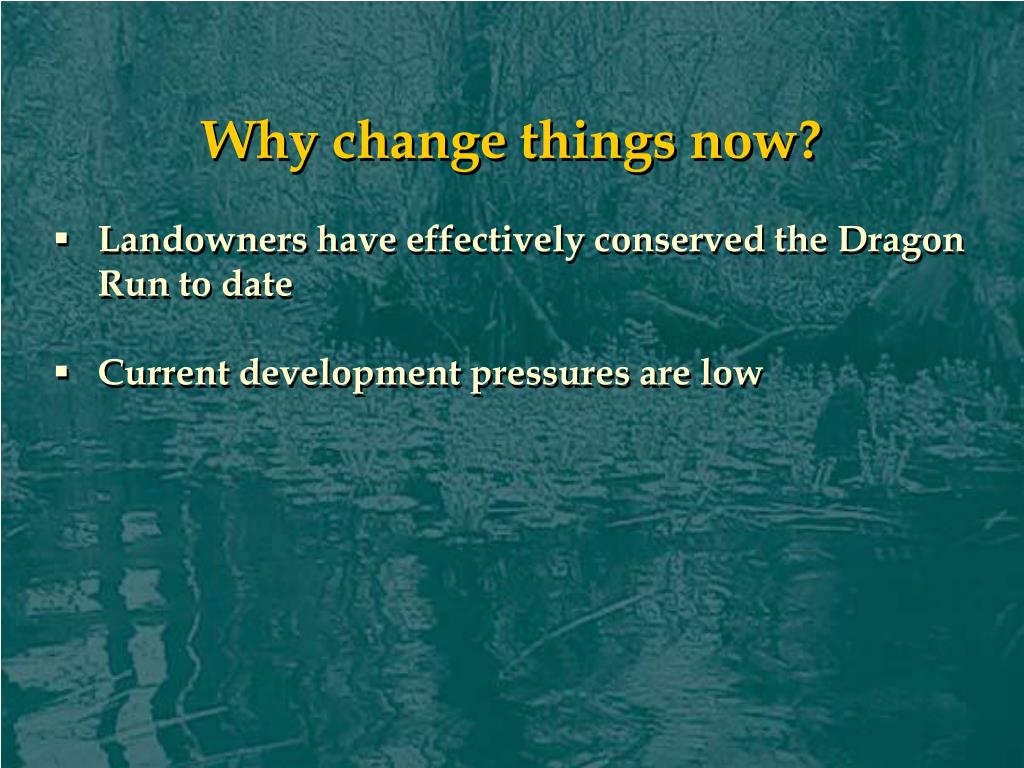 Why change things now?

▪ Landowners have effectively conserved the Dragon Run to date

▪ Current development pressures are low